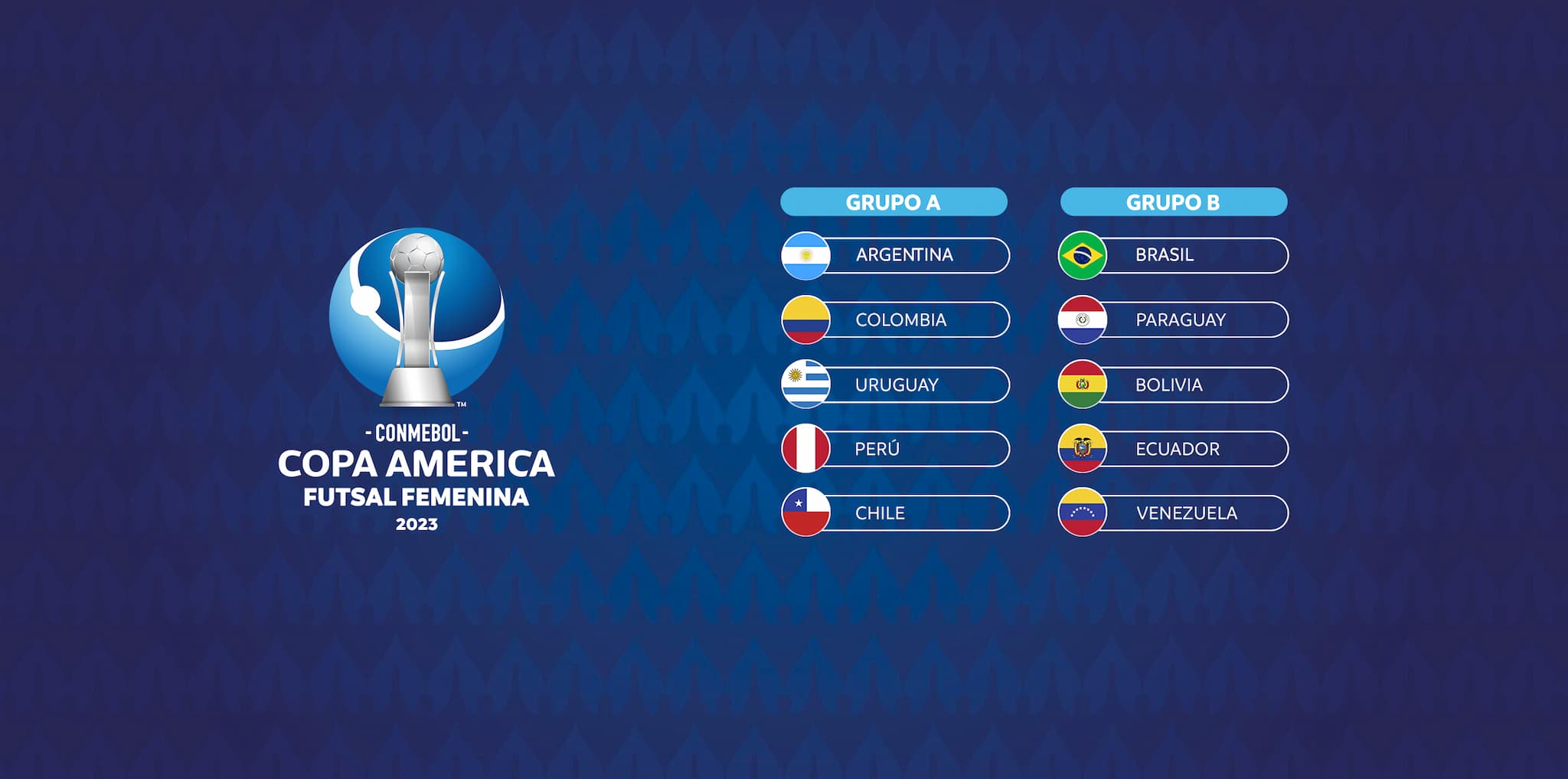 TM
- CONMEBOL -
COPA AMERICA
FUTSAL FEMENINA
2023

GRUPO A
ARGENTINA
COLOMBIA
URUGUAY
PERÚ
CHILE

GRUPO B
BRASIL
PARAGUAY
BOLIVIA
ECUADOR
VENEZUELA